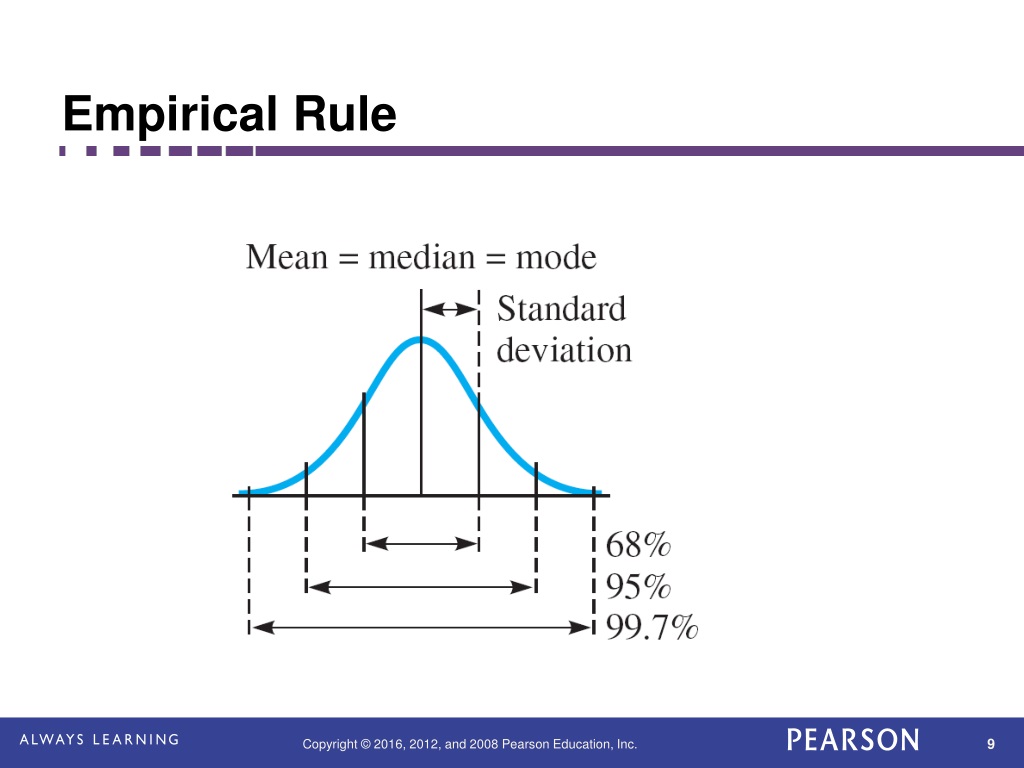 Empirical Rule

Mean = median = mode

Standard deviation

68%
95%
99.7%

ALWAYS LEARNING

Copyright © 2016, 2012, and 2008 Pearson Education, Inc.

PEARSON

9